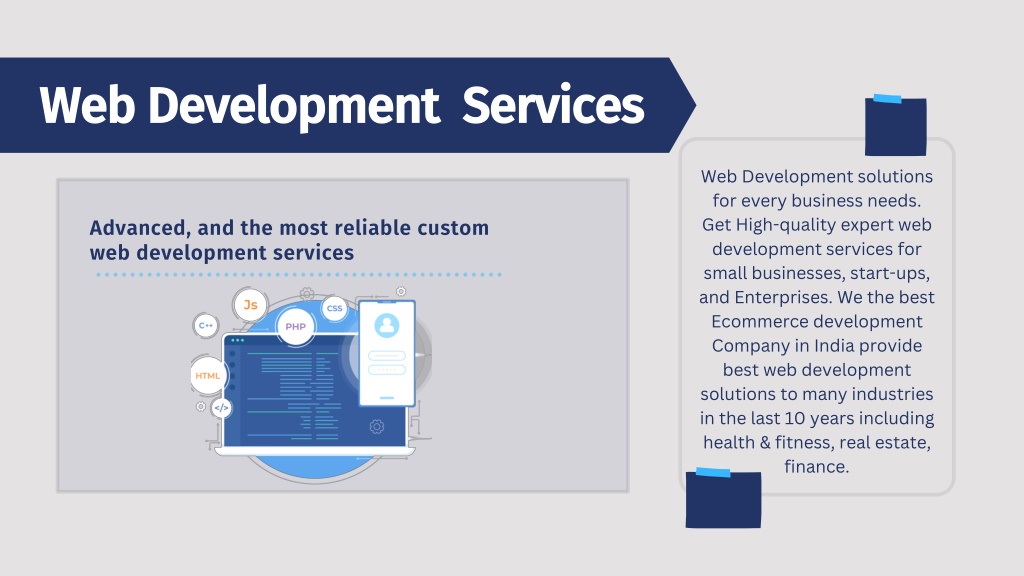 Web Development Services

Advanced, and the most reliable custom web development services

Js
CSS
C++
PHP
HTML
</>

Web Development solutions for every business needs. Get High-quality expert web development services for small businesses, start-ups, and Enterprises. We the best Ecommerce development Company in India provide best web development solutions to many industries in the last 10 years including health & fitness, real estate, finance.